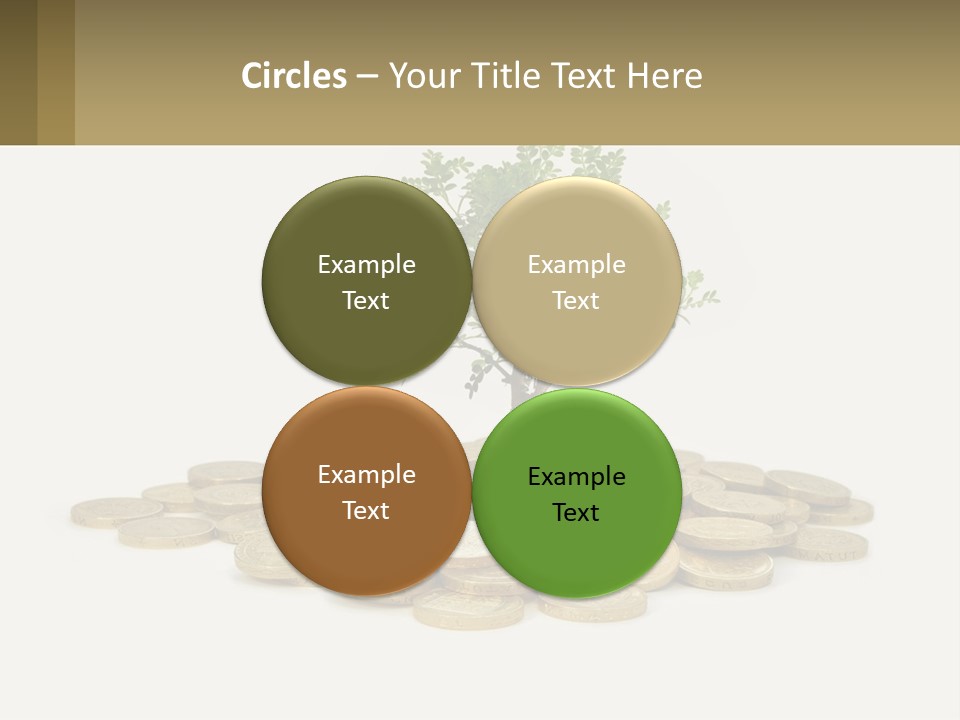 Circles – Your Title Text Here

Example Text

Example Text

Example Text

Example Text